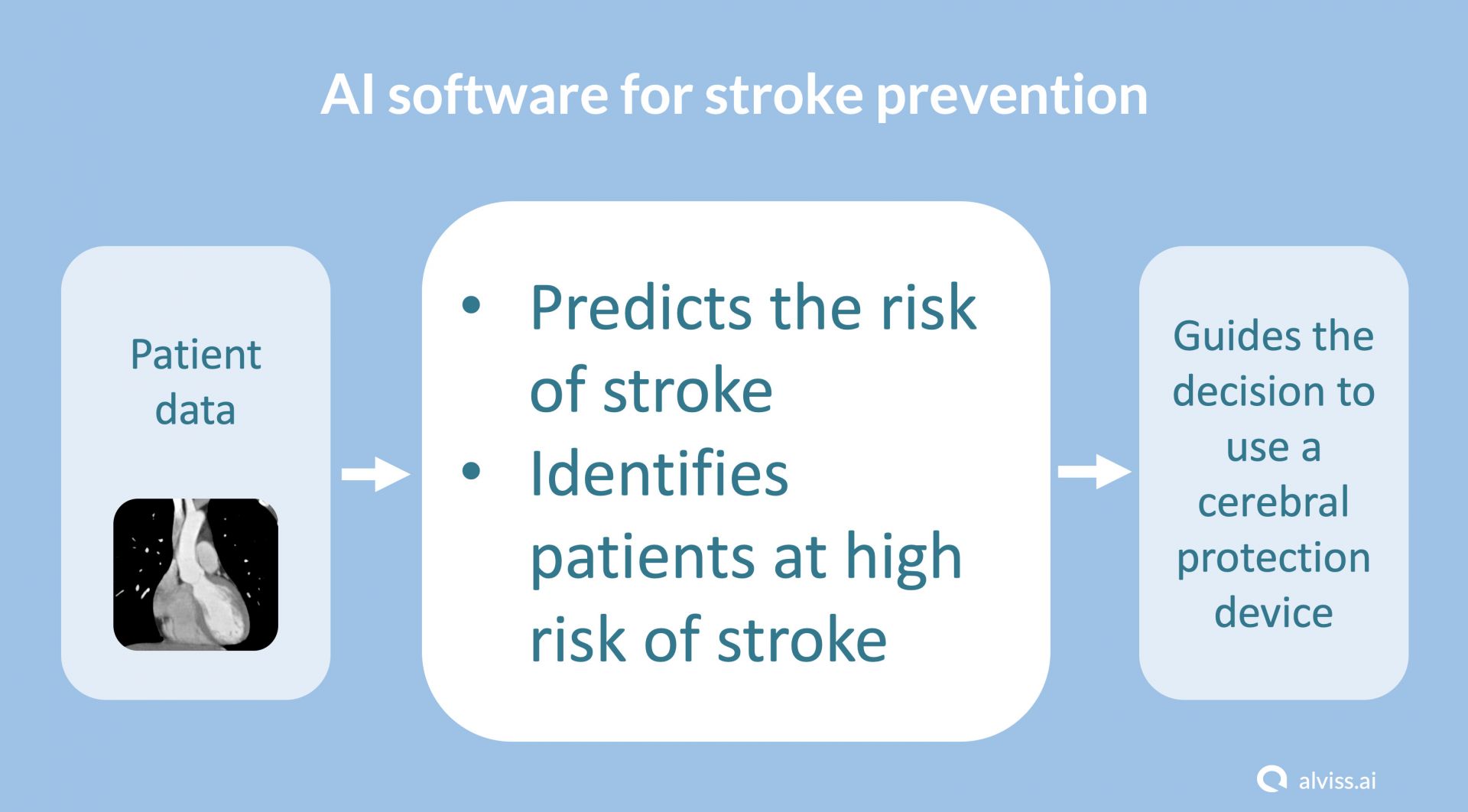 AI software for stroke prevention

Patient data

• Predicts the risk of stroke
• Identifies patients at high risk of stroke

Guides the decision to use a cerebral protection device

alviss.ai